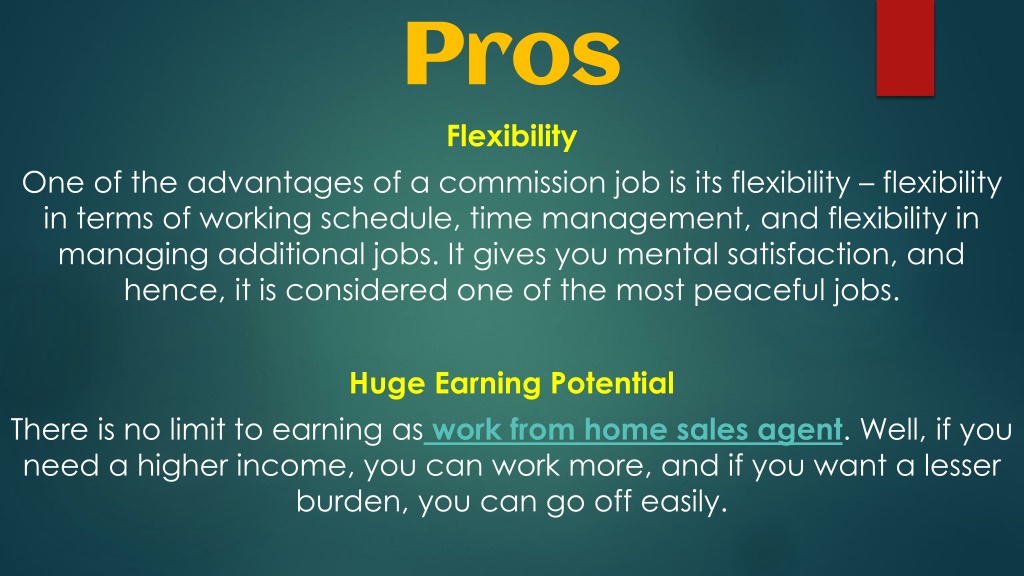 Pros

Flexibility

One of the advantages of a commission job is its flexibility – flexibility in terms of working schedule, time management, and flexibility in managing additional jobs. It gives you mental satisfaction, and hence, it is considered one of the most peaceful jobs.

Huge Earning Potential

There is no limit to earning as work from home sales agent. Well, if you need a higher income, you can work more, and if you want a lesser burden, you can go off easily.